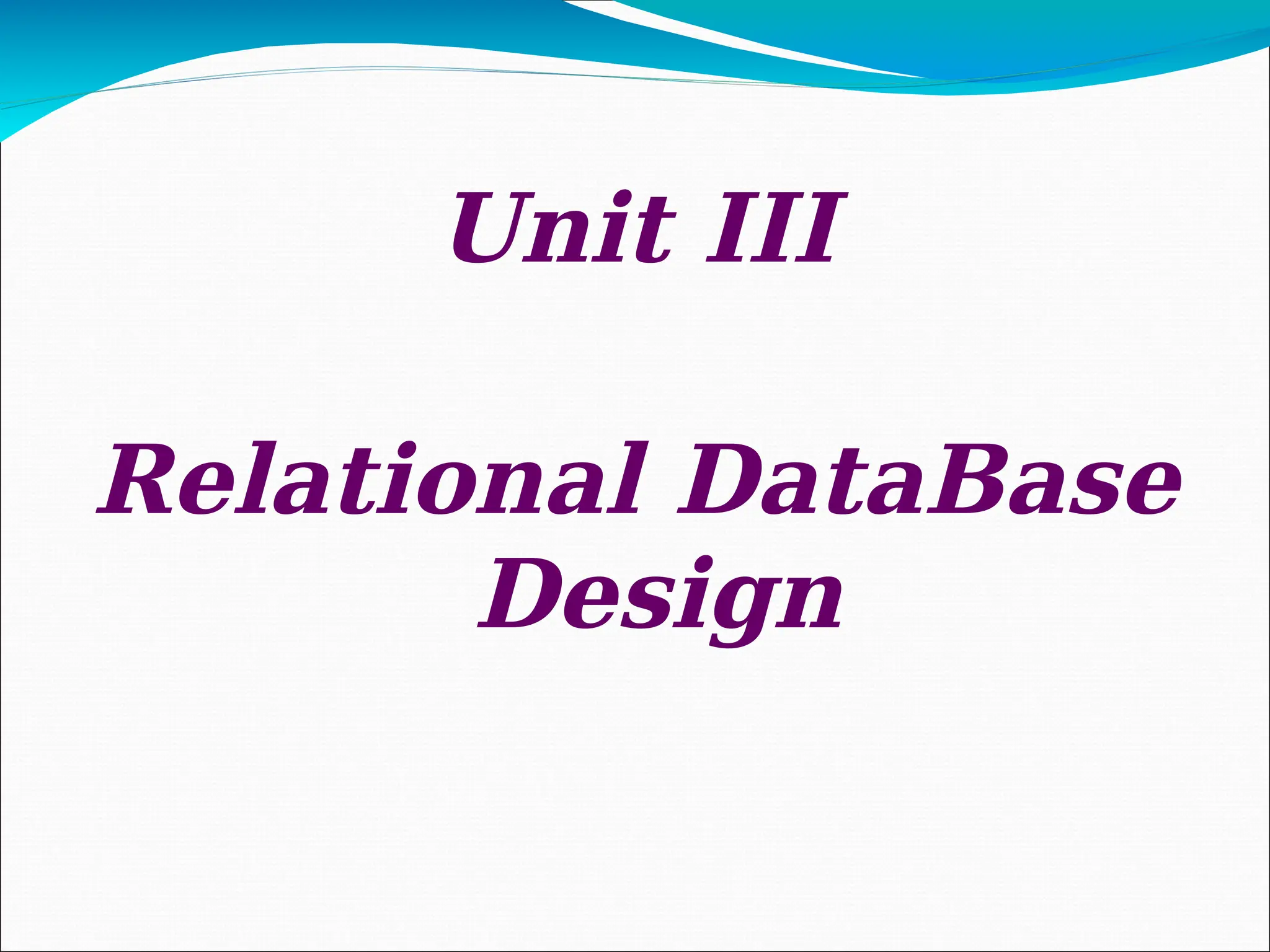 Unit III

Relational DataBase Design